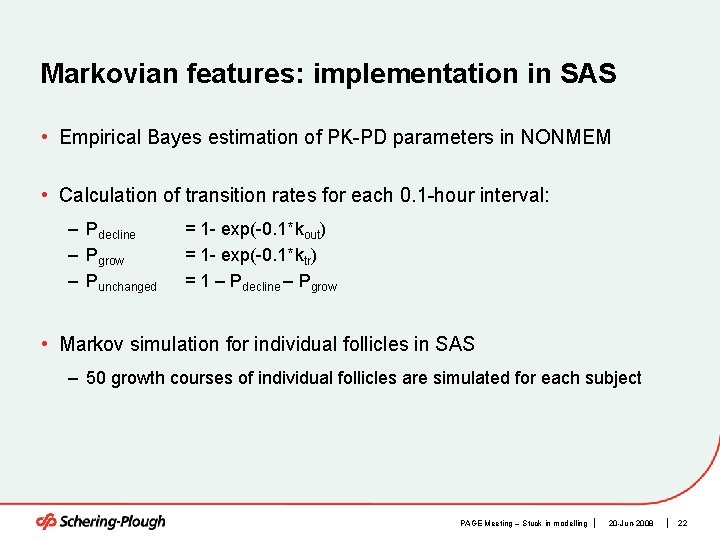 Markovian features: implementation in SAS

• Empirical Bayes estimation of PK-PD parameters in NONMEM

• Calculation of transition rates for each 0.1-hour interval:

– $P_{decline}$ = 1- exp(-0.1*$k_{out}$)
– $P_{grow}$ = 1- exp(-0.1*$k_{tr}$)
– $P_{unchanged}$ = 1 – $P_{decline}$ – $P_{grow}$

• Markov simulation for individual follicles in SAS

– 50 growth courses of individual follicles are simulated for each subject

Schering-Plough

PAGE Meeting – Stuck in modelling | 20-Jun 2008 | 22